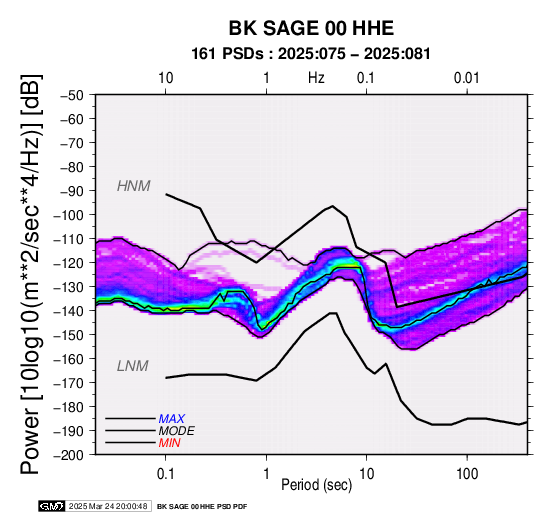 BK SAGE 00 HHE
161 PSDs : 2025:075 – 2025:081

10
1
Hz
0.1
0.01

Power [10log10(m**2/sec**4/Hz)] [dB]

−50
−60
−70
−80
−90
−100
−110
−120
−130
−140
−150
−160
−170
−180
−190
−200

HNM
LNM

MAX
MODE
MIN

0.1
1
10
100
Period (sec)

GMT 2025 Mar 24 20:00:48 BK SAGE 00 HHE PSD PDF